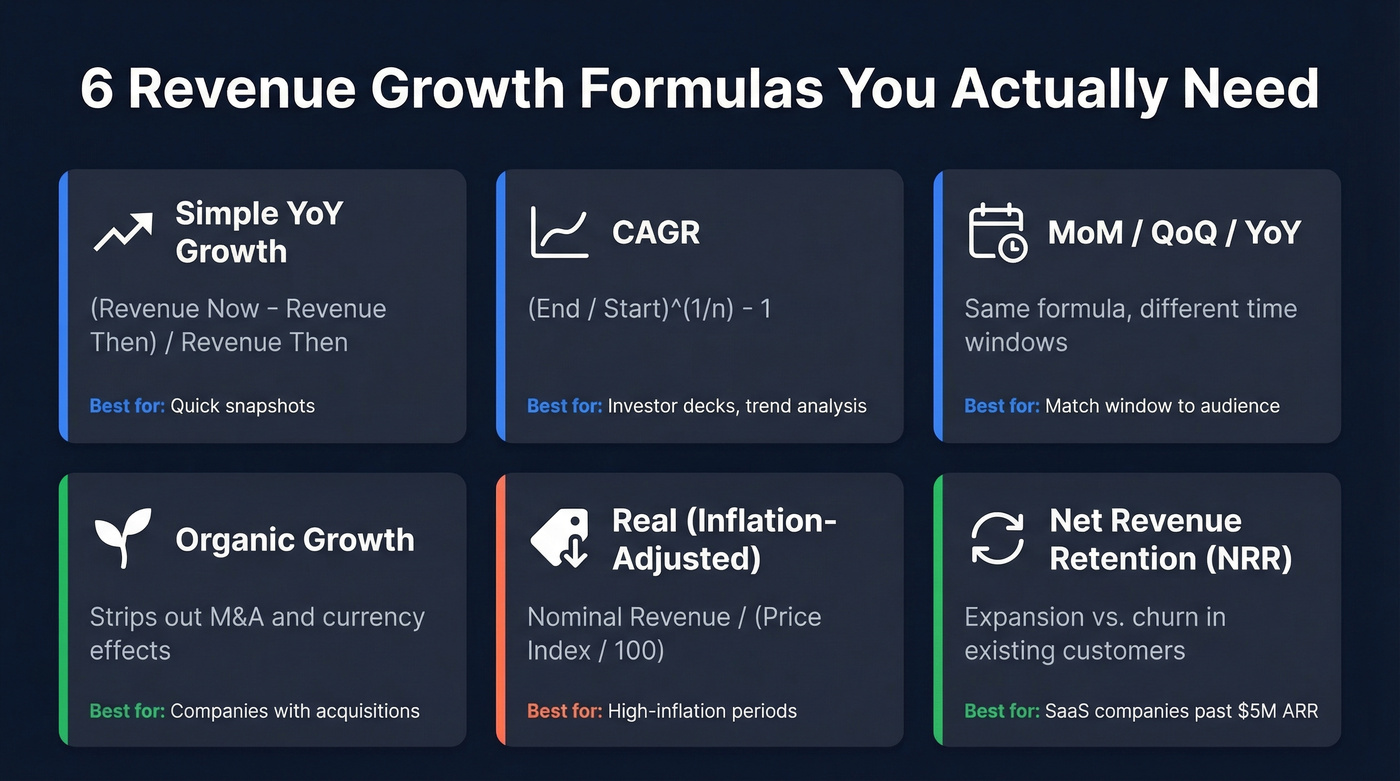 6 Revenue Growth Formulas You Actually Need

Simple YoY Growth

(Revenue Now - Revenue Then) / Revenue Then

Best for: Quick snapshots

CAGR

(End / Start)^(1/n) - 1

Best for: Investor decks, trend analysis

MoM / QoQ / YoY

Same formula, different time windows

Best for: Match window to audience

Organic Growth

Strips out M&A and currency effects

Best for: Companies with acquisitions

Real (Inflation-Adjusted)

Nominal Revenue / (Price Index / 100)

Best for: High-inflation periods

Net Revenue Retention (NRR)

Expansion vs. churn in existing customers

Best for: SaaS companies past $5M ARR